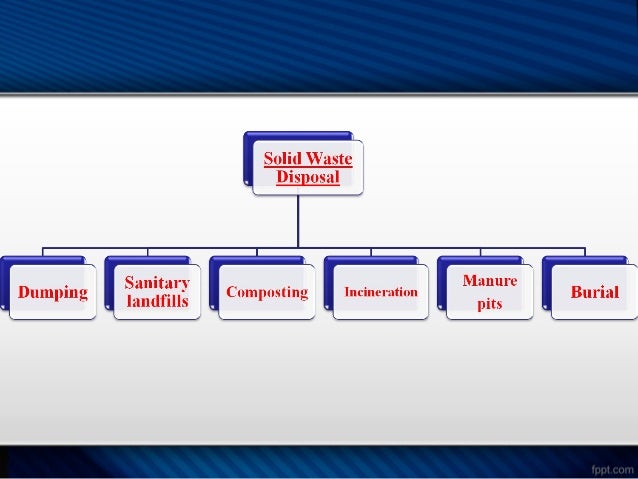 Solid Waste Disposal

Dumping

Sanitary landfills

Composting

Incineration

Manure pits

Burial

fppt.com